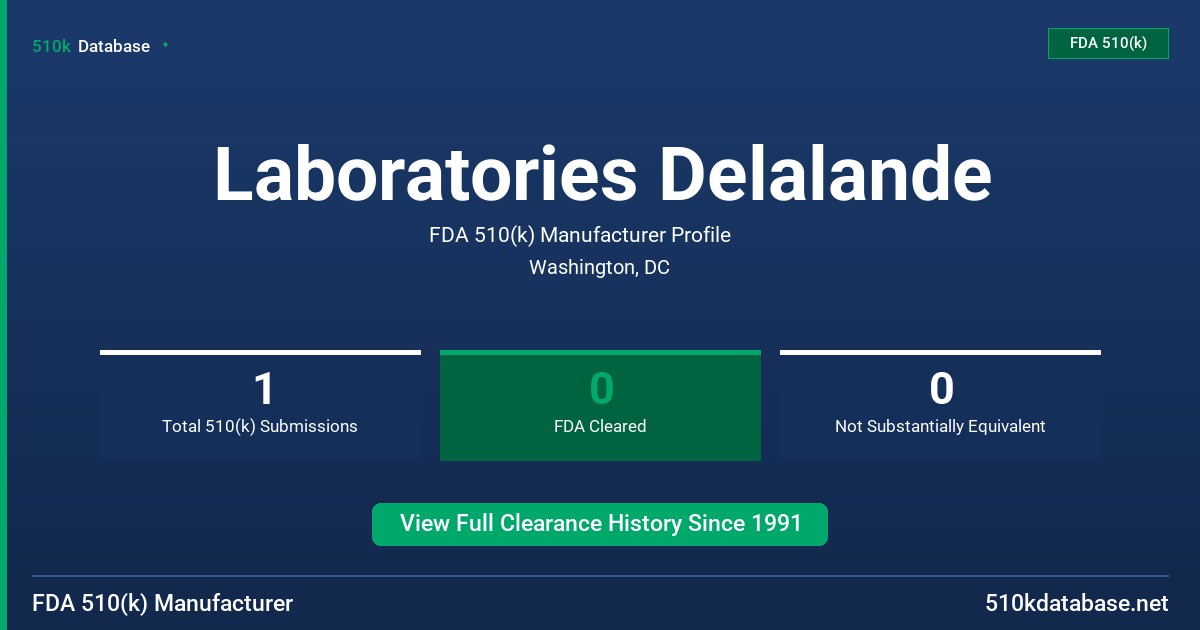 510k Database

FDA 510(k)

Laboratories Delalande

FDA 510(k) Manufacturer Profile

Washington, DC

1
Total 510(k) Submissions

0
FDA Cleared

0
Not Substantially Equivalent

View Full Clearance History Since 1991

FDA 510(k) Manufacturer

510kdatabase.net